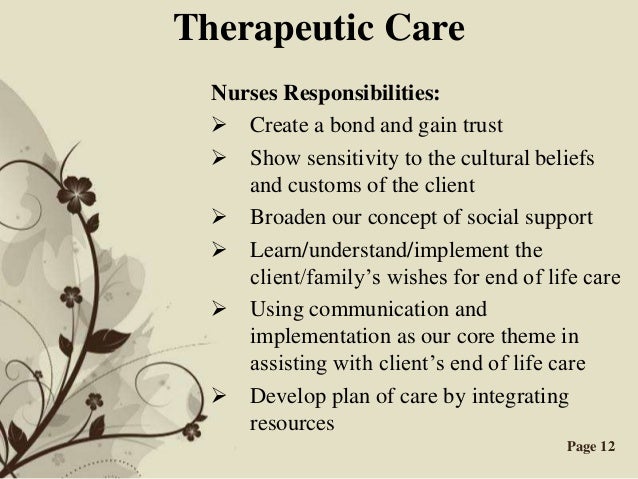 Therapeutic Care

Nurses Responsibilities:

➢ Create a bond and gain trust
➢ Show sensitivity to the cultural beliefs and customs of the client
➢ Broaden our concept of social support
➢ Learn/understand/implement the client/family’s wishes for end of life care
➢ Using communication and implementation as our core theme in assisting with client’s end of life care
➢ Develop plan of care by integrating resources

Page 12